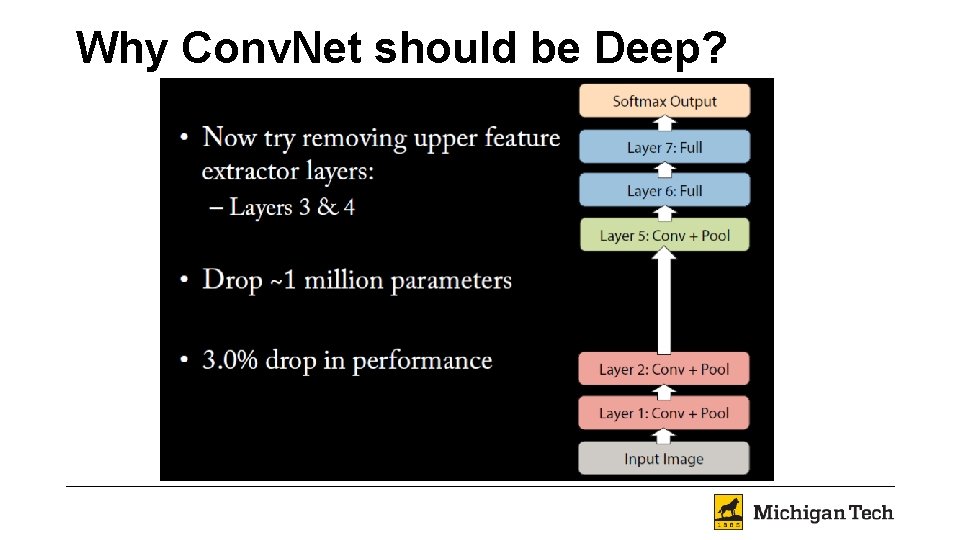 Why ConvNet should be Deep?

• Now try removing upper feature extractor layers:
– Layers 3 & 4

• Drop ~1 million parameters

• 3.0% drop in performance

Softmax Output
Layer 7: Full
Layer 6: Full
Layer 5: Conv + Pool
Layer 2: Conv + Pool
Layer 1: Conv + Pool
Input Image

Michigan Tech